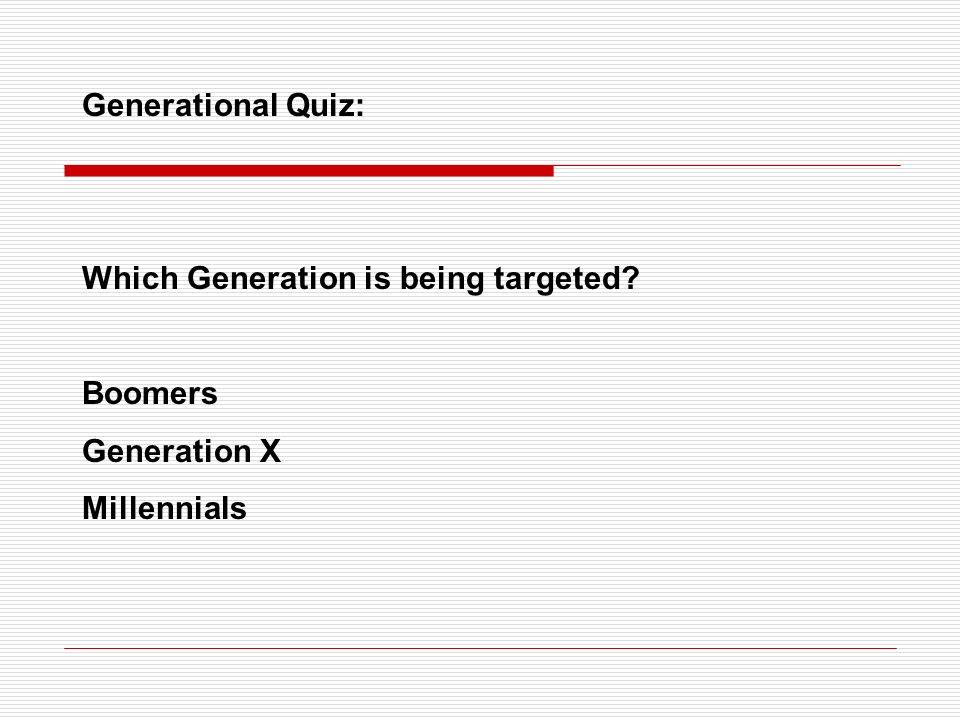 Generational Quiz:

Which Generation is being targeted?

Boomers

Generation X

Millennials